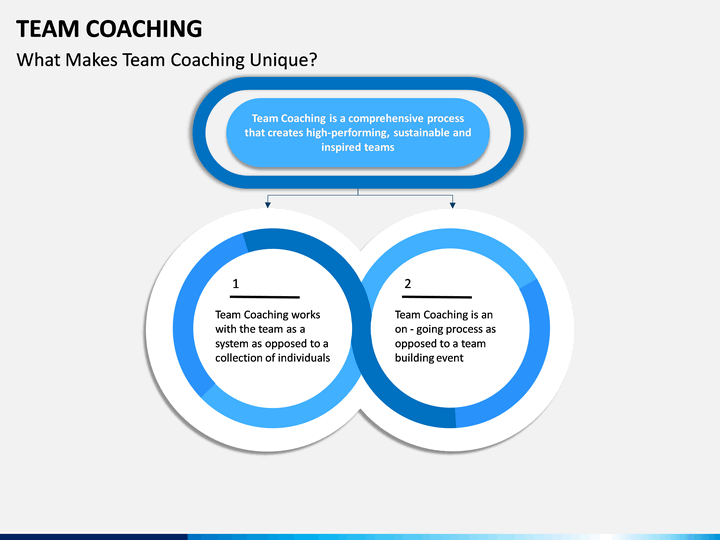 TEAM COACHING

What Makes Team Coaching Unique?

Team Coaching is a comprehensive process that creates high-performing, sustainable and inspired teams

1

Team Coaching works with the team as a system as opposed to a collection of individuals

2

Team Coaching is an on - going process as opposed to a team building event